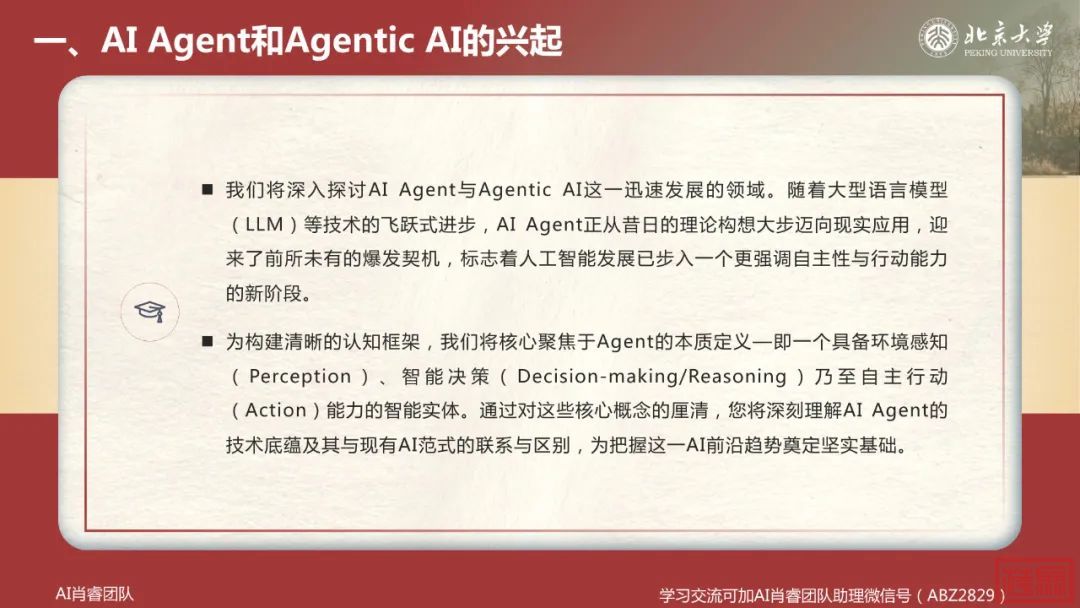 一、AI Agent和Agentic AI的兴起

北京大学
PEKING UNIVERSITY

■ 我们将深入探讨AI Agent与Agentic AI这一迅速发展的领域。随着大型语言模型（LLM）等技术的飞跃式进步，AI Agent正从昔日的理论构想大步迈向现实应用，迎来了前所未有的爆发契机，标志着人工智能发展已步入一个更强调自主性与行动能力的新阶段。

■ 为构建清晰的认知框架，我们将核心聚焦于Agent的本质定义—即一个具备环境感知（Perception）、智能决策（Decision-making/Reasoning）乃至自主行动（Action）能力的智能实体。通过对这些核心概念的厘清，您将深刻理解AI Agent的技术底蕴及其与现有AI范式的联系与区别，为把握这一AI前沿趋势奠定坚实基础。

AI肖睿团队

学习交流可加AI肖睿团队助理微信号（ABZ2829）